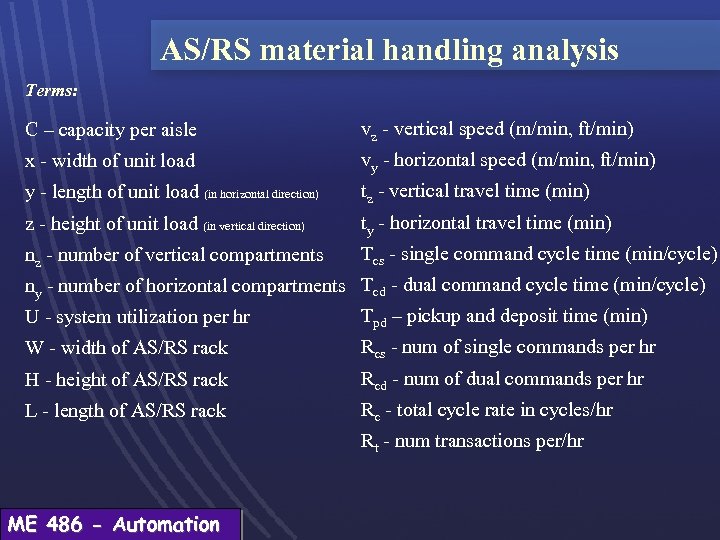 AS/RS material handling analysis

Terms:

C – capacity per aisle
x - width of unit load
y - length of unit load (in horizontal direction)
z - height of unit load (in vertical direction)
$n_z$ - number of vertical compartments
$n_y$ - number of horizontal compartments
U - system utilization per hr
W - width of AS/RS rack
H - height of AS/RS rack
L - length of AS/RS rack

$v_z$ - vertical speed (m/min, ft/min)
$v_y$ - horizontal speed (m/min, ft/min)
$t_z$ - vertical travel time (min)
$t_y$ - horizontal travel time (min)
$T_{cs}$ - single command cycle time (min/cycle)
$T_{cd}$ - dual command cycle time (min/cycle)
$T_{pd}$ – pickup and deposit time (min)
$R_{cs}$ - num of single commands per hr
$R_{cd}$ - num of dual commands per hr
$R_c$ - total cycle rate in cycles/hr
$R_t$ - num transactions per/hr

ME 486 - Automation